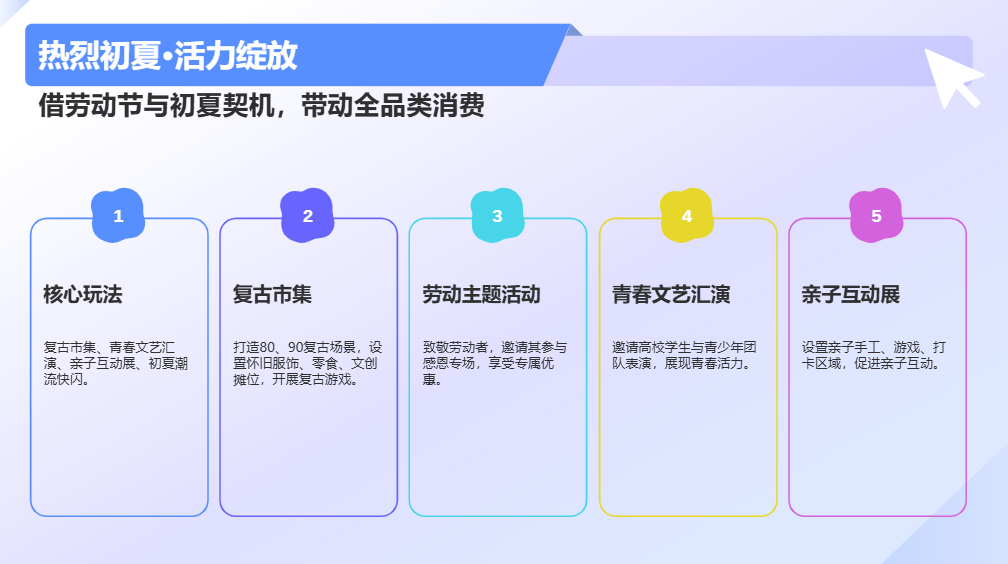 热烈初夏·活力绽放

借劳动节与初夏契机，带动全品类消费

1

核心玩法

复古市集、青春文艺汇演、亲子互动展、初夏潮流快闪。

2

复古市集

打造80、90复古场景，设置怀旧服饰、零食、文创摊位，开展复古游戏。

3

劳动主题活动

致敬劳动者，邀请其参与感恩专场，享受专属优惠。

4

青春文艺汇演

邀请高校学生与青少年团队表演，展现青春活力。

5

亲子互动展

设置亲子手工、游戏、打卡区域，促进亲子互动。